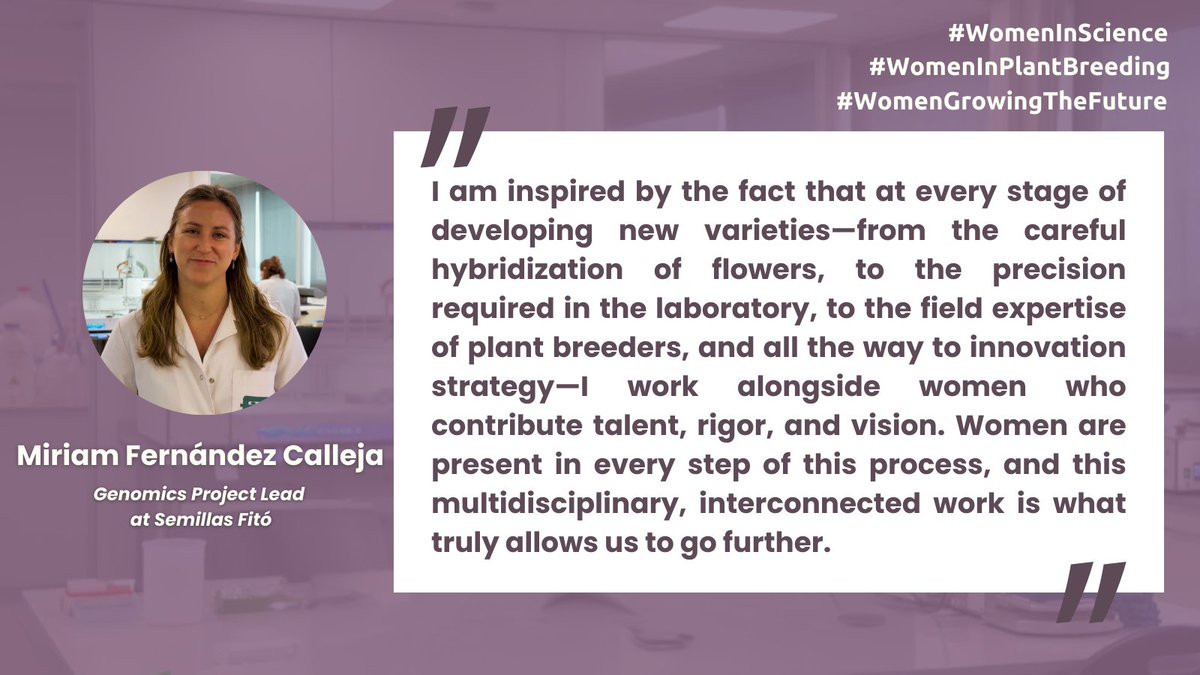 #WomenInScience
#WomenInPlantBreeding
#WomenGrowingTheFuture

"

I am inspired by the fact that at every stage of developing new varieties—from the careful hybridization of flowers, to the precision required in the laboratory, to the field expertise of plant breeders, and all the way to innovation strategy—I work alongside women who contribute talent, rigor, and vision. Women are present in every step of this process, and this multidisciplinary, interconnected work is what truly allows us to go further.

"

Miriam Fernández Calleja

Genomics Project Lead at Semillas Fitó